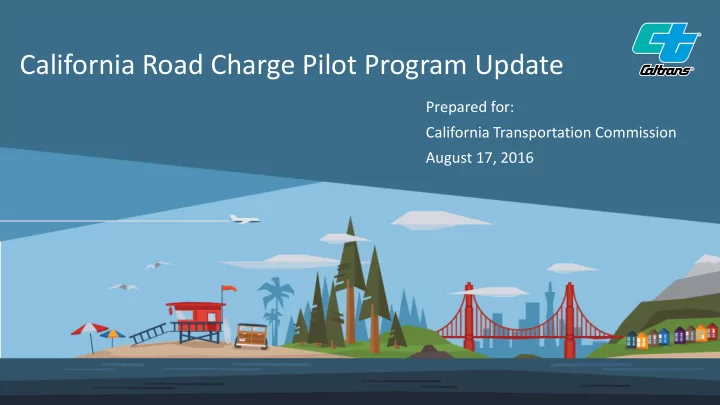 California Road Charge Pilot Program Update

Caltrans

Prepared for:
California Transportation Commission
August 17, 2016